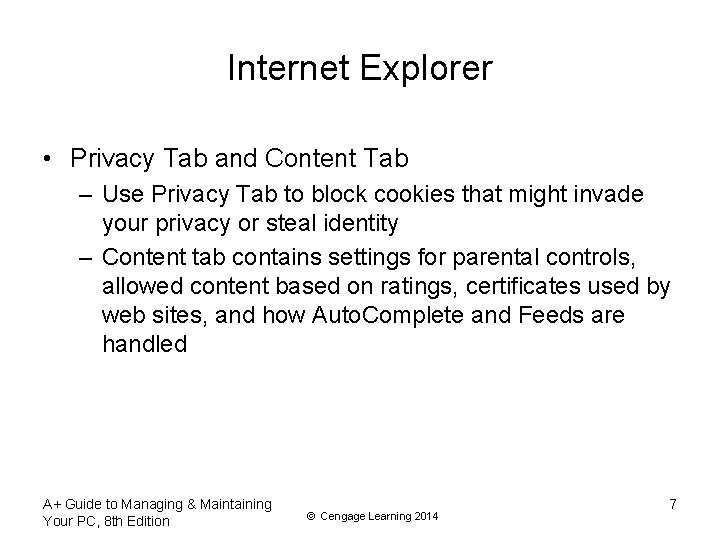 Internet Explorer

• Privacy Tab and Content Tab
– Use Privacy Tab to block cookies that might invade your privacy or steal identity
– Content tab contains settings for parental controls, allowed content based on ratings, certificates used by web sites, and how AutoComplete and Feeds are handled

A+ Guide to Managing & Maintaining Your PC, 8th Edition

© Cengage Learning 2014

7